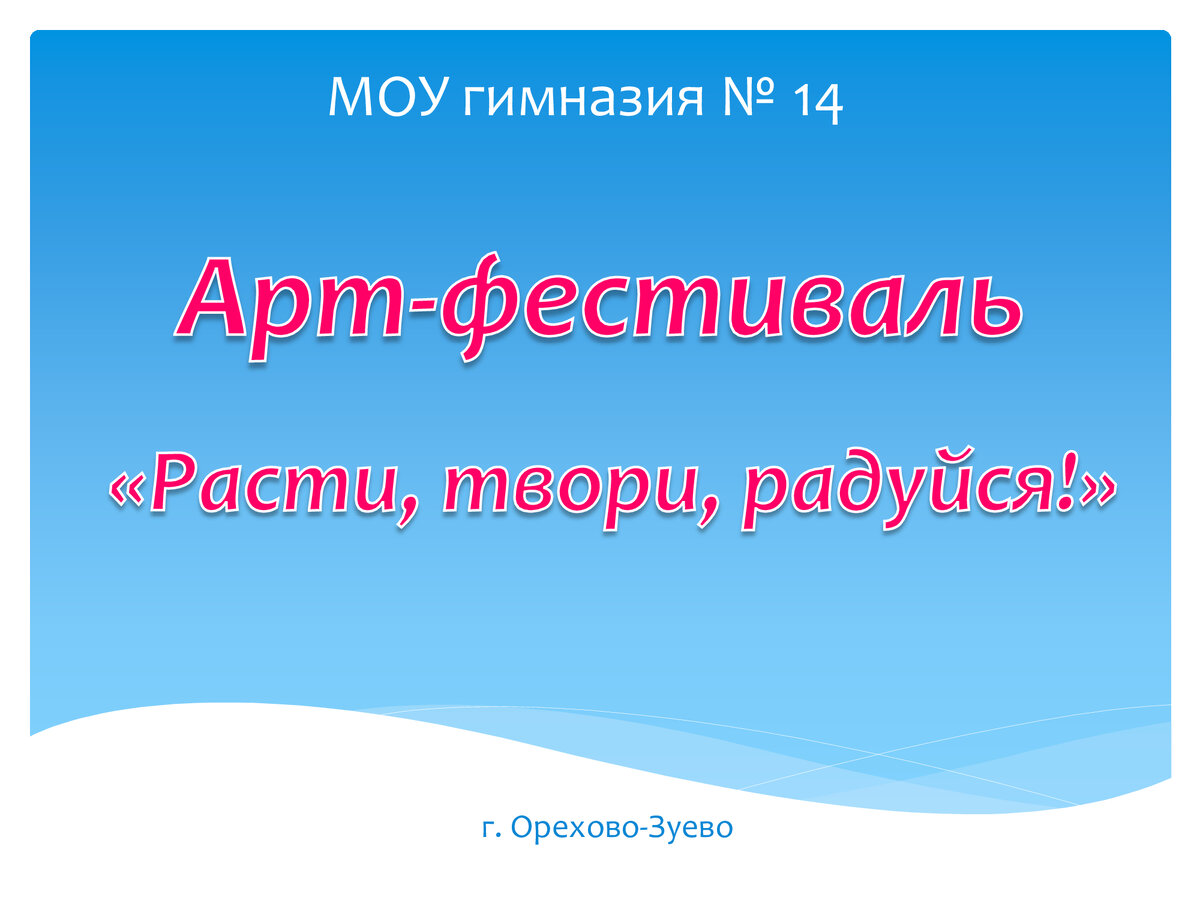 МОУ гимназия № 14

Арт-фестиваль

«Расти, твори, радуйся!»

г. Орехово-Зуево